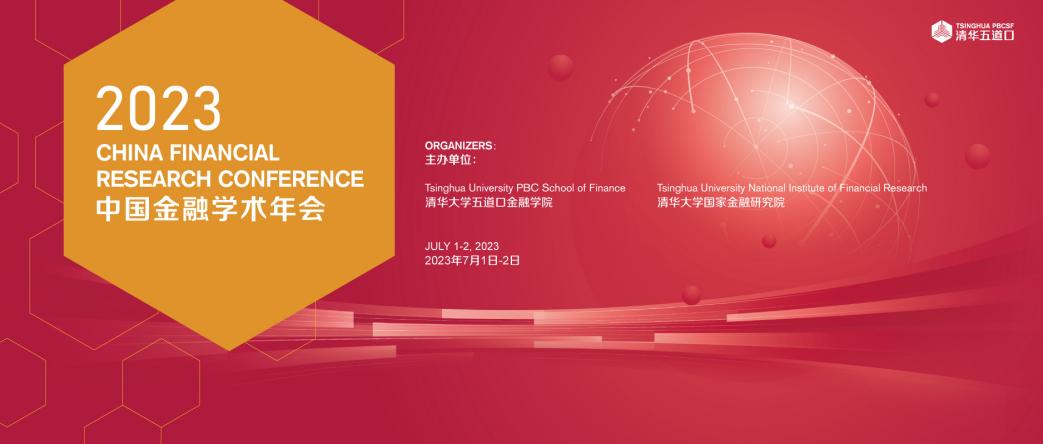 TSINGHUA PBCSF
清华五道口

2023
CHINA FINANCIAL RESEARCH CONFERENCE
中国金融学术年会

ORGANIZERS:
主办单位:

Tsinghua University PBC School of Finance
清华大学五道口金融学院

Tsinghua University National Institute of Financial Research
清华大学国家金融研究院

JULY 1-2, 2023
2023年7月1日-2日